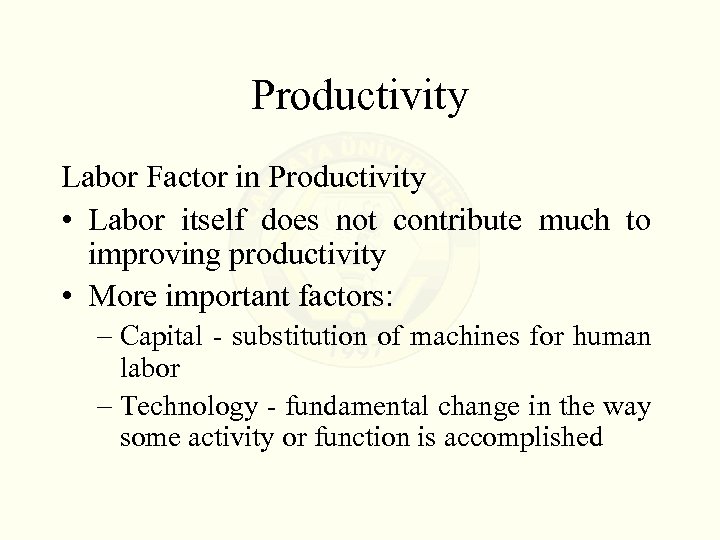 Productivity

Labor Factor in Productivity

• Labor itself does not contribute much to improving productivity

• More important factors:

– Capital - substitution of machines for human labor

– Technology - fundamental change in the way some activity or function is accomplished